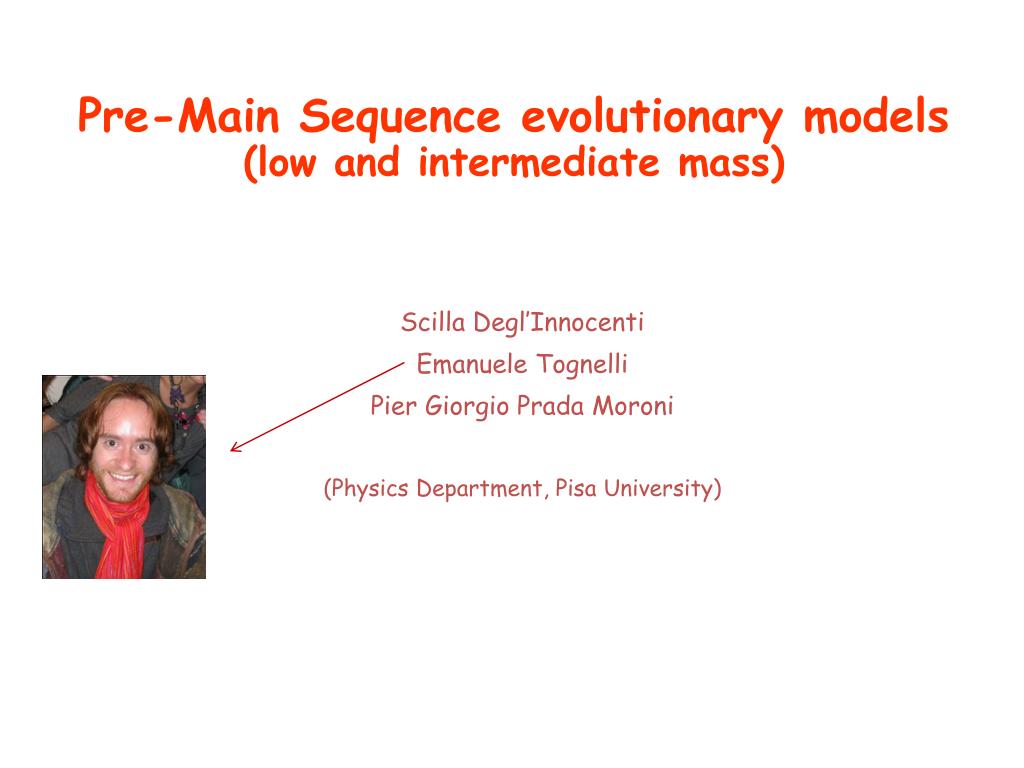 Pre-Main Sequence evolutionary models
(low and intermediate mass)

Scilla Degl'Innocenti
Emanuele Tognelli
Pier Giorgio Prada Moroni

(Physics Department, Pisa University)